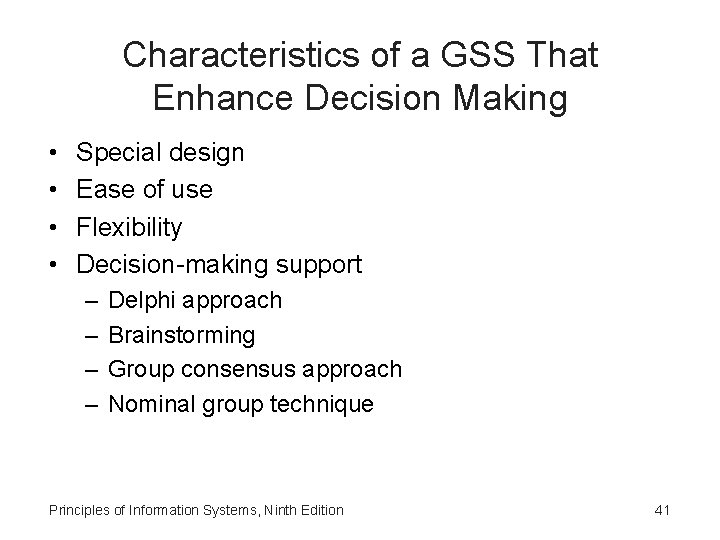 Characteristics of a GSS That Enhance Decision Making

• Special design
• Ease of use
• Flexibility
• Decision-making support
  – Delphi approach
  – Brainstorming
  – Group consensus approach
  – Nominal group technique

Principles of Information Systems, Ninth Edition

41